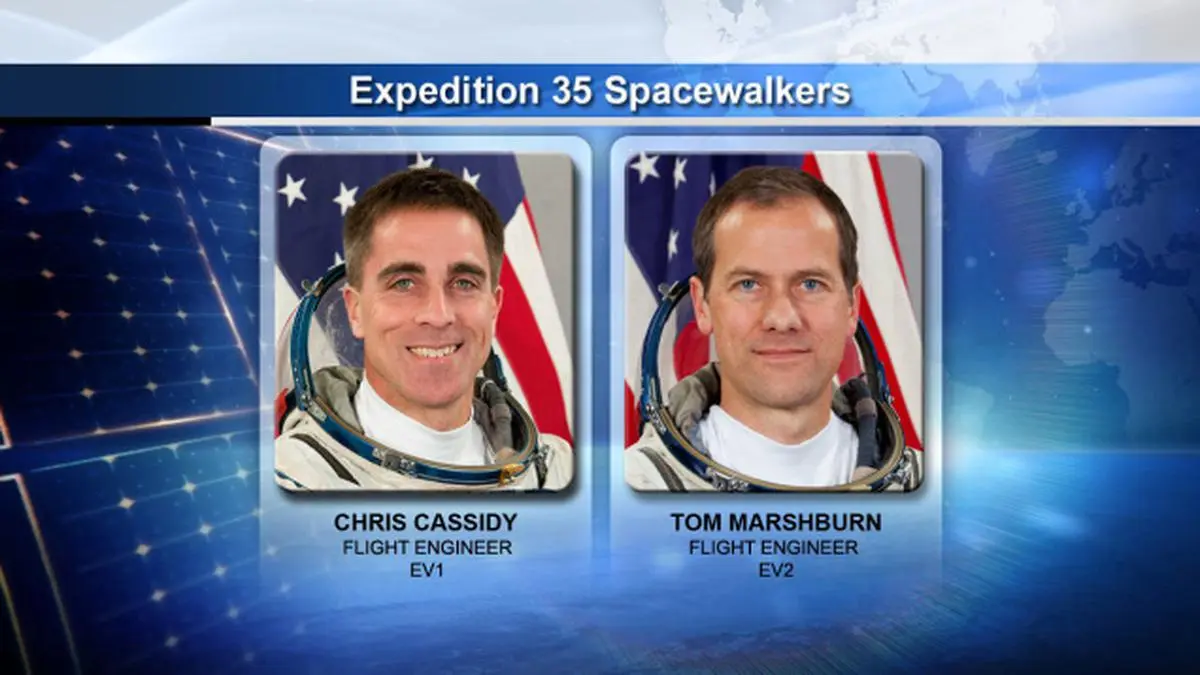 Expedition 35 Spacewalkers

CHRIS CASSIDY
FLIGHT ENGINEER
EV1

TOM MARSHBURN
FLIGHT ENGINEER
EV2